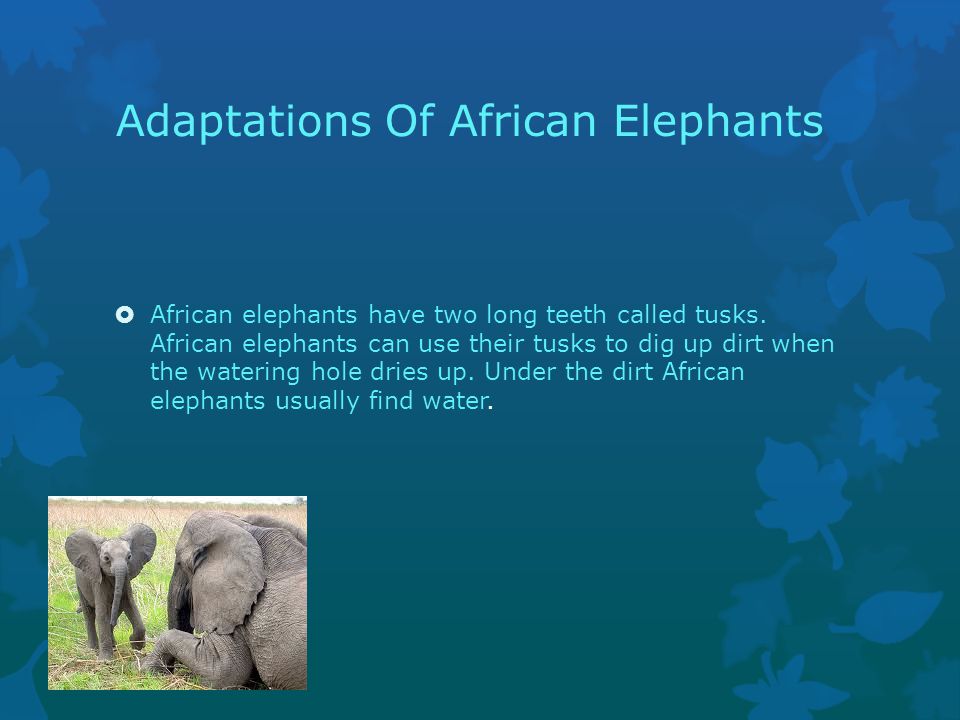 Adaptations Of African Elephants

African elephants have two long teeth called tusks. African elephants can use their tusks to dig up dirt when the watering hole dries up. Under the dirt African elephants usually find water.